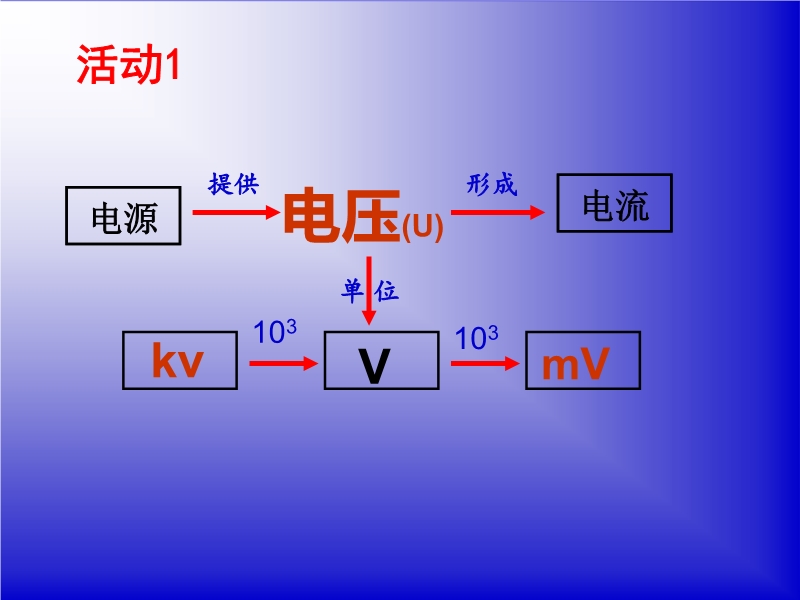 活动1

电源 提供 电压(U) 形成 电流

单位

kv $10^3$ V $10^3$ mV